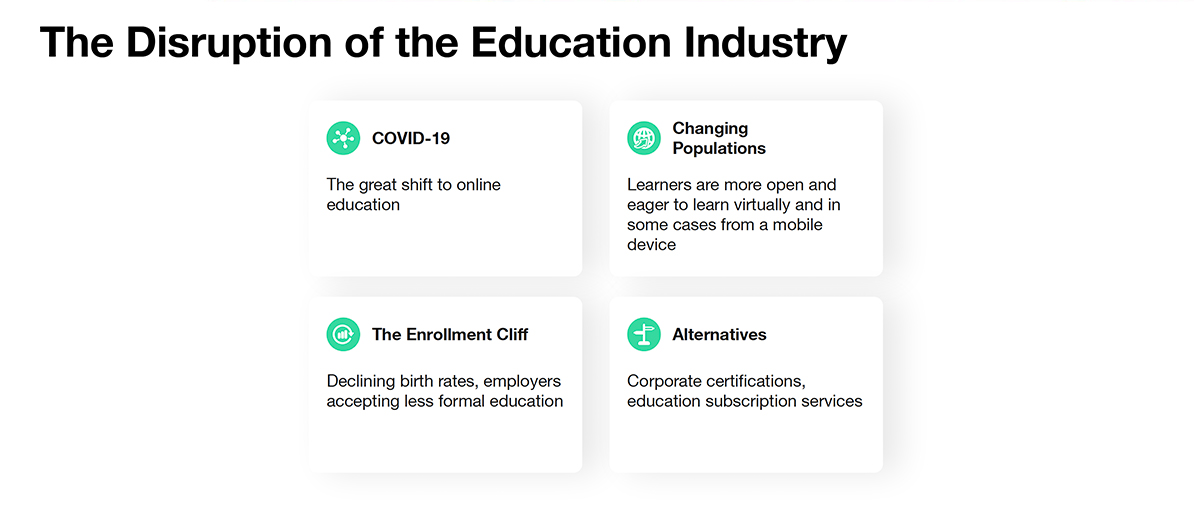 The Disruption of the Education Industry

COVID-19

The great shift to online education

Changing Populations

Learners are more open and eager to learn virtually and in some cases from a mobile device

The Enrollment Cliff

Declining birth rates, employers accepting less formal education

Alternatives

Corporate certifications, education subscription services